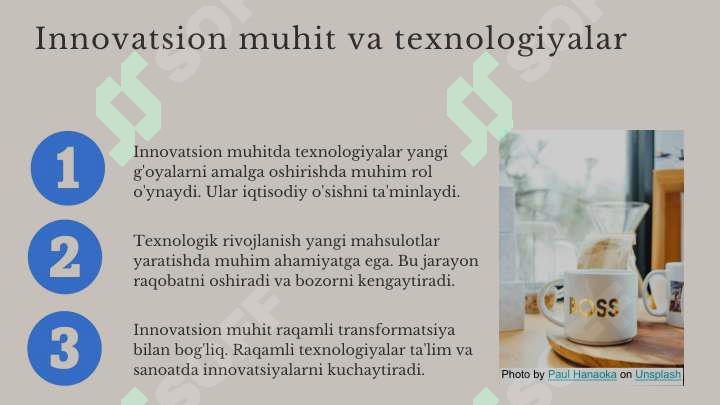 Innovatsion muhit va texnologiyalar

1

Innovatsion muhitda texnologiyalar yangi g'oyalarni amalga oshirishda muhim rol o'ynaydi. Ular iqtisodiy o'sishni ta'minlaydi.

2

Texnologik rivojlanish yangi mahsulotlar yaratishda muhim ahamiyatga ega. Bu jarayon raqobatni oshiradi va bozorni kengaytiradi.

3

Innovatsion muhit raqamli transformatsiya bilan bog'liq. Raqamli texnologiyalar ta'lim va sanoatda innovatsiyalarni kuchaytiradi.

BOSS

Photo by Paul Hanaoka on Unsplash